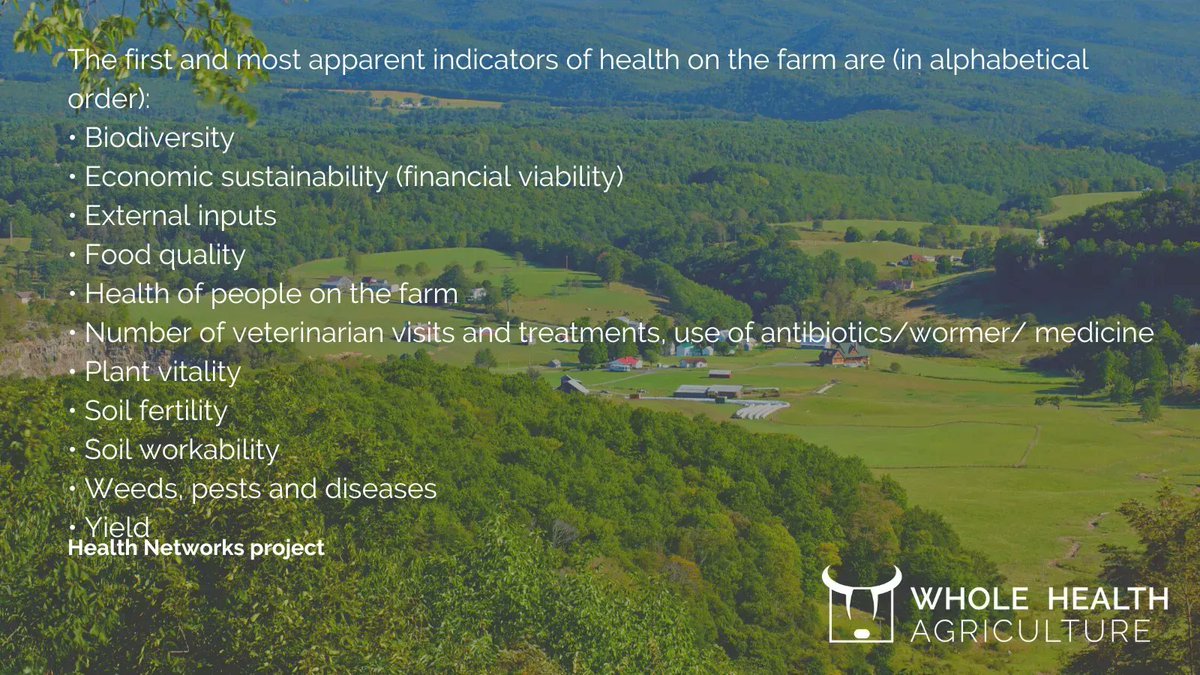 The first and most apparent indicators of health on the farm are (in alphabetical order):
• Biodiversity
• Economic sustainability (financial viability)
• External inputs
• Food quality
• Health of people on the farm
• Number of veterinarian visits and treatments, use of antibiotics/wormer/ medicine
• Plant vitality
• Soil fertility
• Soil workability
• Weeds, pests and diseases
• Yield
Health Networks project

WHOLE HEALTH AGRICULTURE